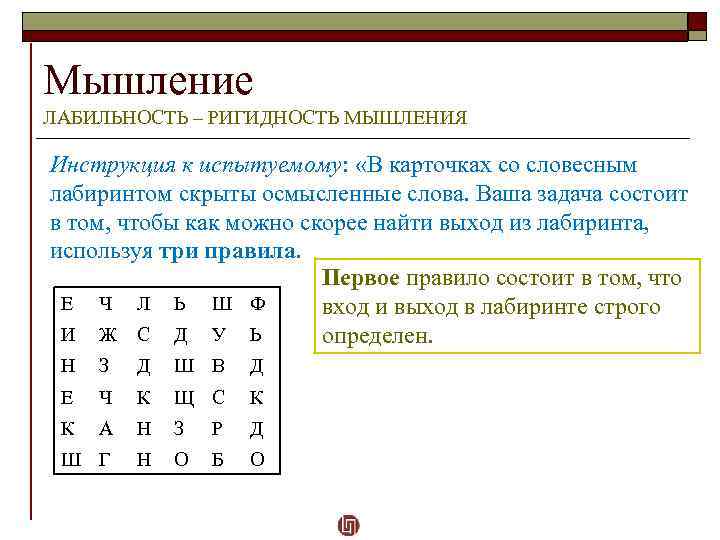 Мышление
ЛАБИЛЬНОСТЬ – РИГИДНОСТЬ МЫШЛЕНИЯ

Инструкция к испытуемому: «В карточках со словесным лабиринтом скрыты осмысленные слова. Ваша задача состоит в том, чтобы как можно скорее найти выход из лабиринта, используя три правила.

| Е | Ч | Л | Ь | Ш | Ф |
|---|---|---|---|---|---|
| И | Ж | С | Д | У | Ь |
| Н | З | Д | Ш | В | Д |
| Е | Ч | К | Щ | С | К |
| К | А | Н | З | Р | Д |
| Ш | Г | Н | О | Б | О |

Первое правило состоит в том, что вход и выход в лабиринте строго определен.